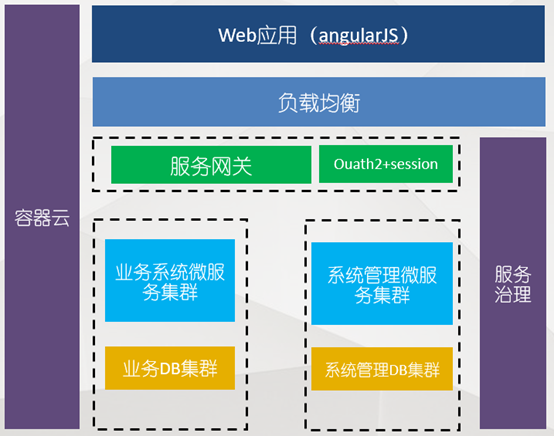 容器云

Web应用（angularJS）

负载均衡

服务网关

Ouath2+session

业务系统微服务集群

业务DB集群

系统管理微服务集群

系统管理DB集群

服务治理